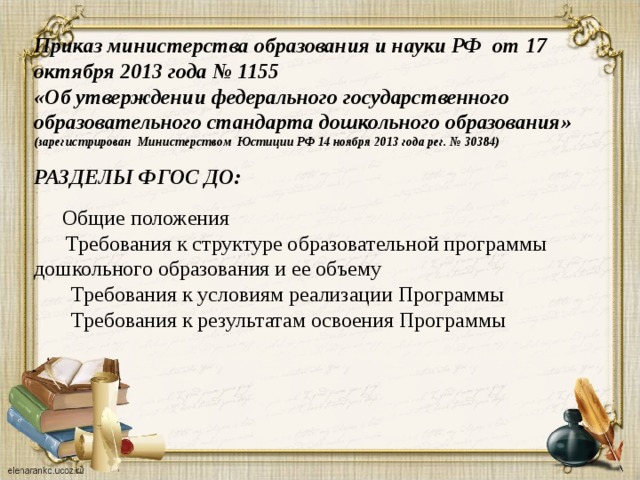 Приказ министерства образования и науки РФ от 17 октября 2013 года № 1155
«Об утверждении федерального государственного образовательного стандарта дошкольного образования»
(зарегистрирован Министерством Юстиции РФ 14 ноября 2013 года рег. № 30384)

РАЗДЕЛЫ ФГОС ДО:

Общие положения
Требования к структуре образовательной программы дошкольного образования и ее объему
Требования к условиям реализации Программы
Требования к результатам освоения Программы

elenarankc.ucoz.ru